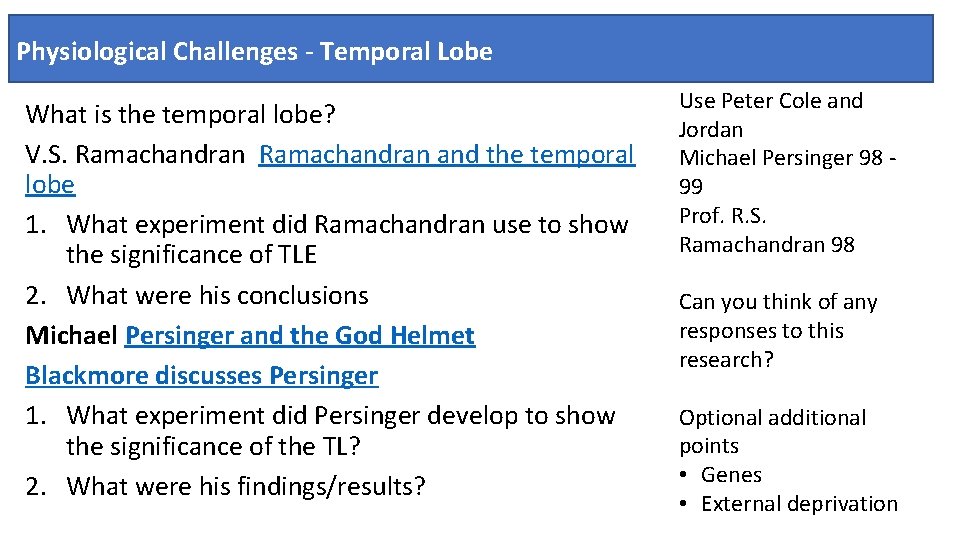 Physiological Challenges - Temporal Lobe

What is the temporal lobe?

V.S. Ramachandran Ramachandran and the temporal lobe

1. What experiment did Ramachandran use to show the significance of TLE
2. What were his conclusions

Michael Persinger and the God Helmet

Blackmore discusses Persinger

1. What experiment did Persinger develop to show the significance of the TL?
2. What were his findings/results?

Use Peter Cole and Jordan
Michael Persinger 98 - 99
Prof. R.S. Ramachandran 98

Can you think of any responses to this research?

Optional additional points
• Genes
• External deprivation